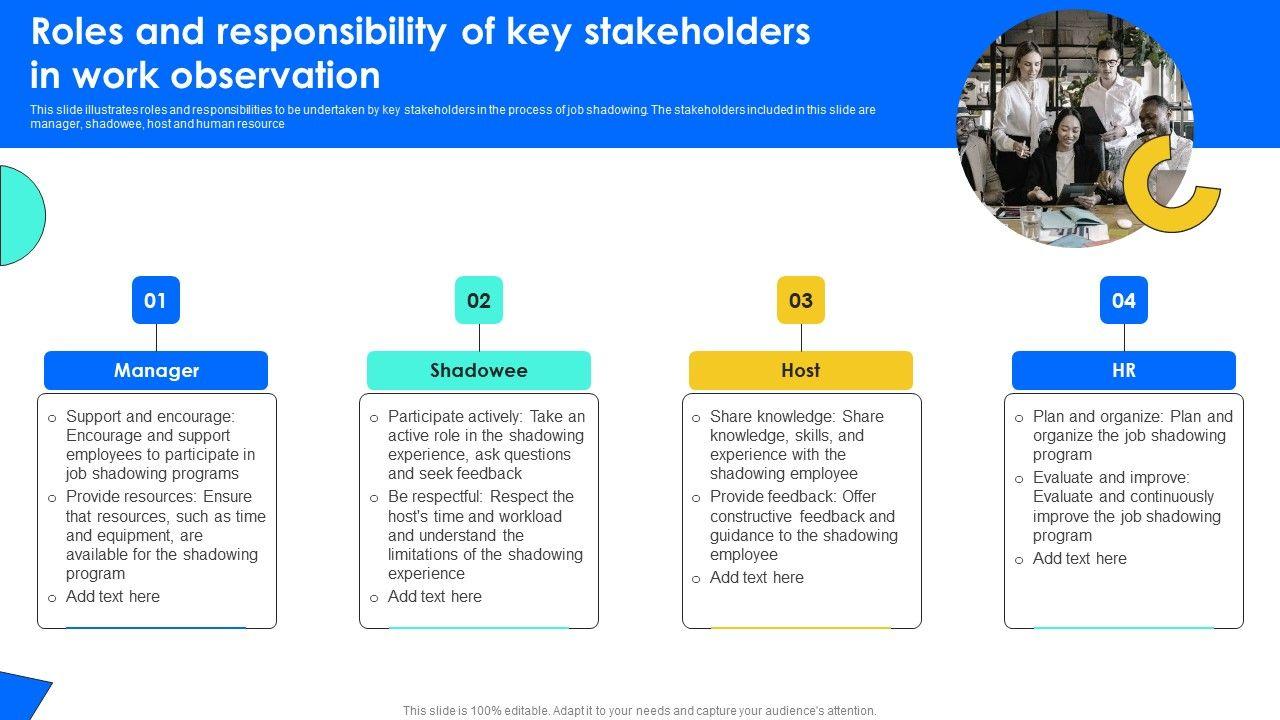 Roles and responsibility of key stakeholders in work observation

This slide illustrates roles and responsibilities to be undertaken by key stakeholders in the process of job shadowing. The stakeholders included in this slide are manager, shadowee, host and human resource

01

Manager

o Support and encourage: Encourage and support employees to participate in job shadowing programs
o Provide resources: Ensure that resources, such as time and equipment, are available for the shadowing program
o Add text here

02

Shadowee

o Participate actively: Take an active role in the shadowing experience, ask questions and seek feedback
o Be respectful: Respect the host's time and workload and understand the limitations of the shadowing experience
o Add text here

03

Host

o Share knowledge: Share knowledge, skills, and experience with the shadowing employee
o Provide feedback: Offer constructive feedback and guidance to the shadowing employee
o Add text here

04

HR

o Plan and organize: Plan and organize the job shadowing program
o Evaluate and improve: Evaluate and continuously improve the job shadowing program
o Add text here

This slide is 100% editable. Adapt it to your needs and capture your audience's attention.